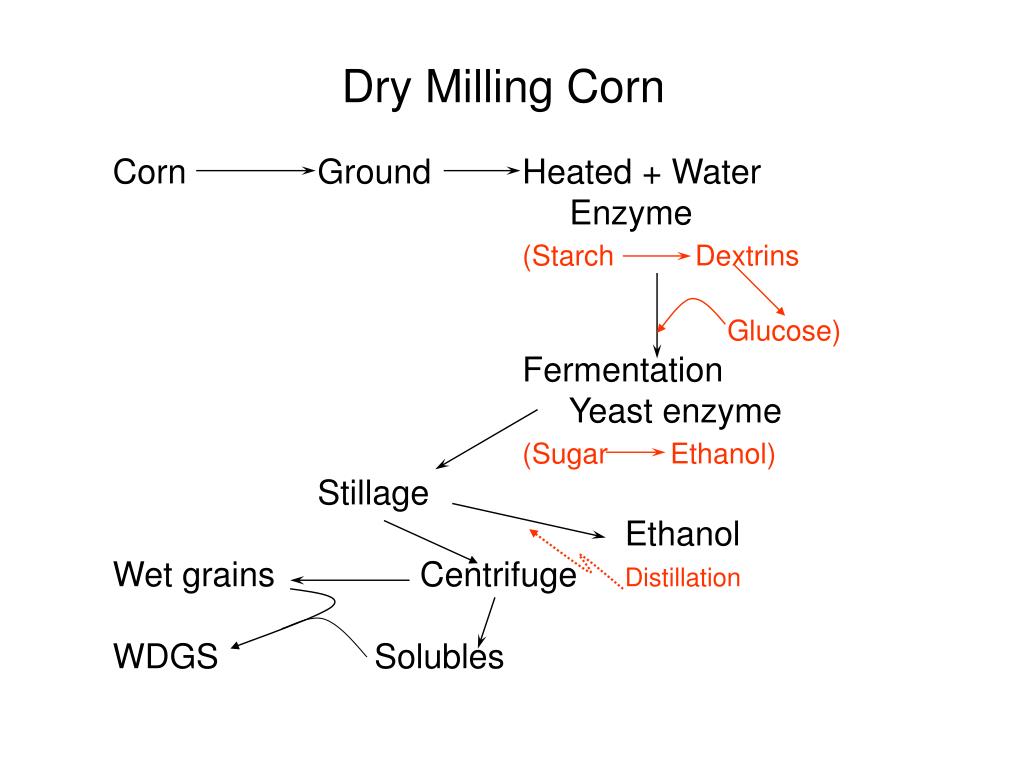 Dry Milling Corn

Corn Ground Heated + Water

Enzyme

(Starch Dextrins

Glucose)

Fermentation

Yeast enzyme

(Sugar Ethanol)

Stillage

Ethanol

Wet grains Centrifuge Distillation

WDGS Solubles